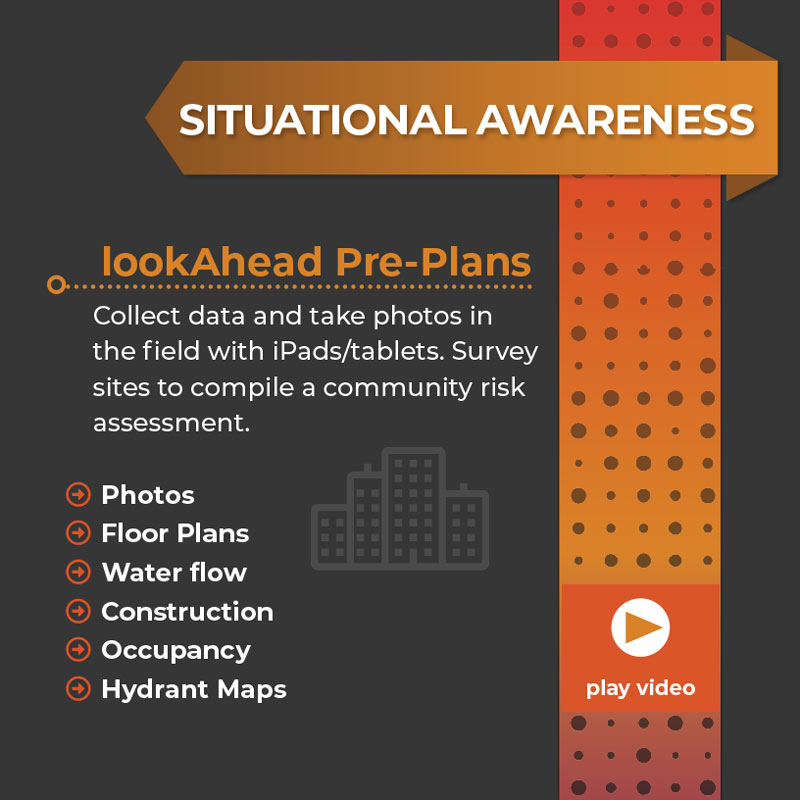 SITUATIONAL AWARENESS

lookAhead Pre-Plans

Collect data and take photos in the field with iPads/tablets. Survey sites to compile a community risk assessment.

Photos
Floor Plans
Water flow
Construction
Occupancy
Hydrant Maps

play video